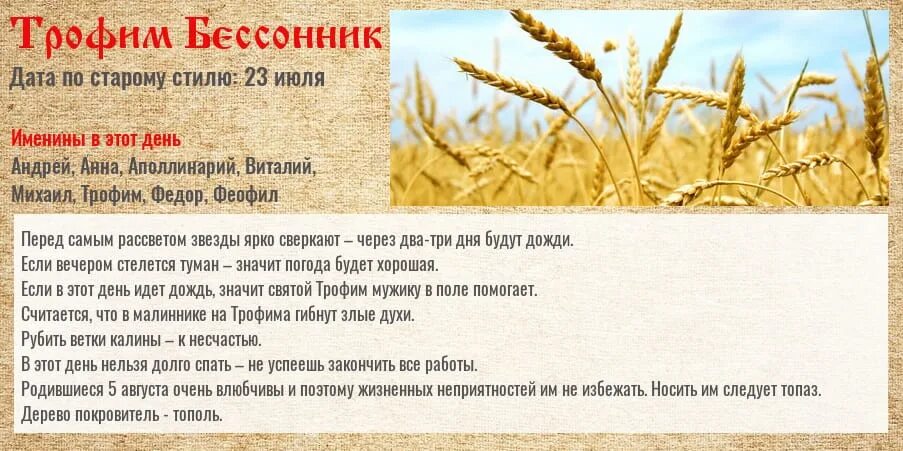 Трофим Бессонник
Дата по старому стилю: 23 июля

Именины в этот день
Андрей, Анна, Аполлинарий, Виталий, Михаил, Трофим, Федор, Феофил

Перед самым рассветом звезды ярко сверкают – через два-три дня будут дожди.
Если вечером стелется туман – значит погода будет хорошая.
Если в этот день идет дождь, значит святой Трофим мужику в поле помогает.
Считается, что в малиннике на Трофима гибнут злые духи.
Рубить ветки калины – к несчастью.
В этот день нельзя долго спать – не успеешь закончить все работы.
Родившиеся 5 августа очень влюбчивы и поэтому жизненных неприятностей им не избежать. Носить им следует топаз.
Дерево покровитель - тополь.